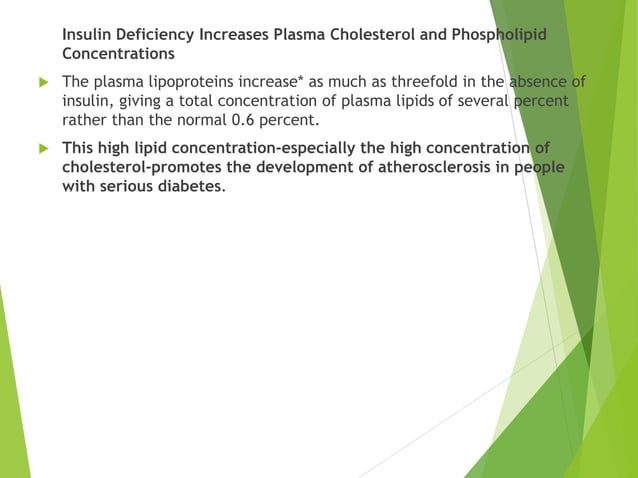 Insulin Deficiency Increases Plasma Cholesterol and Phospholipid Concentrations

The plasma lipoproteins increase* as much as threefold in the absence of insulin, giving a total concentration of plasma lipids of several percent rather than the normal 0.6 percent.

This high lipid concentration-especially the high concentration of cholesterol-promotes the development of atherosclerosis in people with serious diabetes.